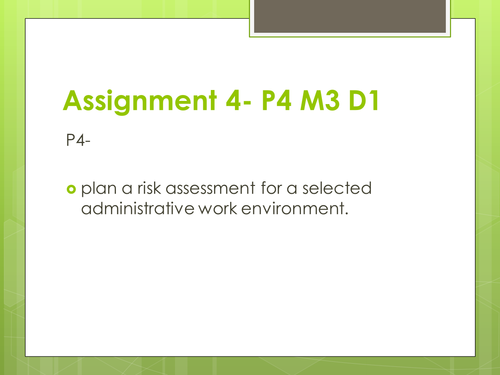 Assignment 4- P4 M3 D1

P4-

plan a risk assessment for a selected administrative work environment.